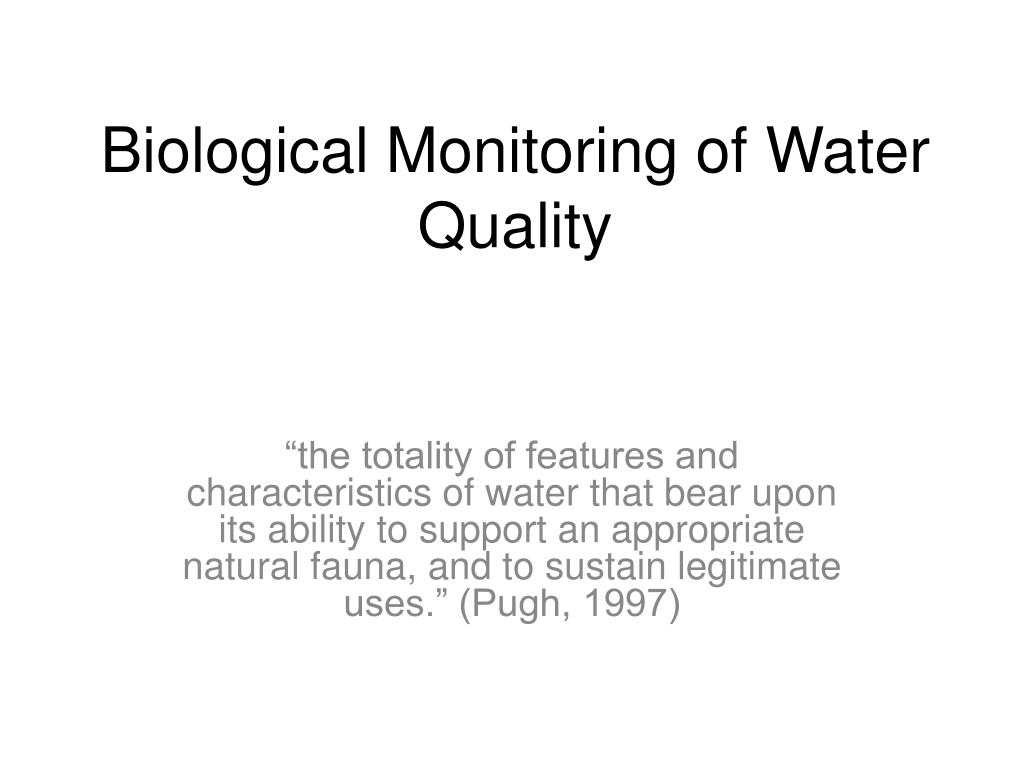 Biological Monitoring of Water Quality

“the totality of features and characteristics of water that bear upon its ability to support an appropriate natural fauna, and to sustain legitimate uses.” (Pugh, 1997)